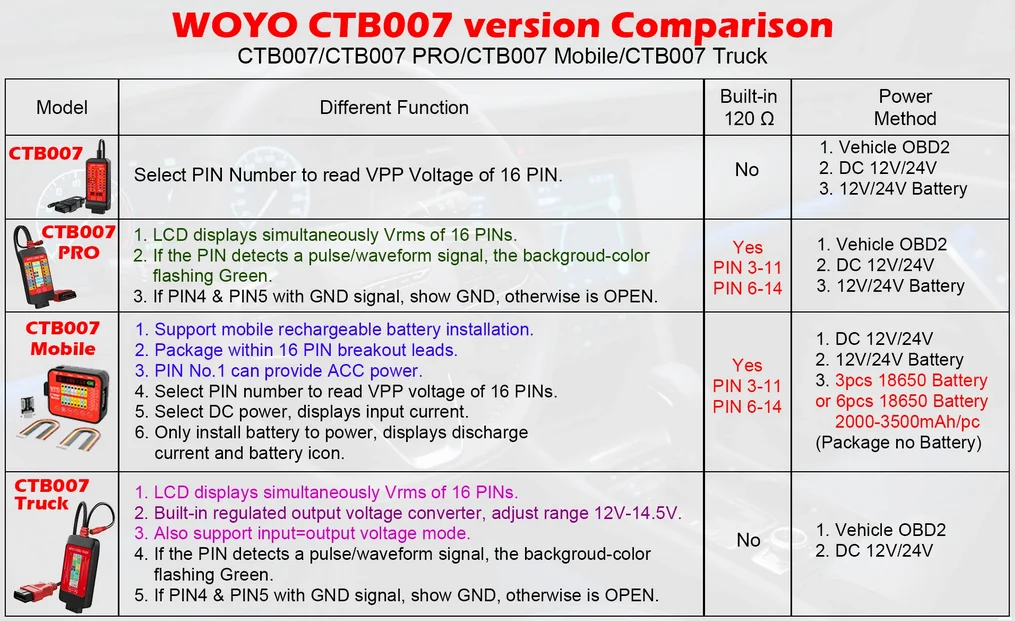 WOYO CTB007 version Comparison
CTB007/CTB007 PRO/CTB007 Mobile/CTB007 Truck

| Model | Different Function | Built-in 120 Ω | Power Method |
|---|---|---|---|
| CTB007 | Select PIN Number to read VPP Voltage of 16 PIN. | No | 1. Vehicle OBD2 2. DC 12V/24V 3. 12V/24V Battery |
| CTB007 PRO | 1. LCD displays simultaneously Vrms of 16 PINs. 2. If the PIN detects a pulse/waveform signal, the backgroud-color flashing Green. 3. If PIN4 & PIN5 with GND signal, show GND, otherwise is OPEN. | Yes PIN 3-11 PIN 6-14 | 1. Vehicle OBD2 2. DC 12V/24V 3. 12V/24V Battery |
| CTB007 Mobile | 1. Support mobile rechargeable battery installation. 2. Package within 16 PIN breakout leads. 3. PIN No.1 can provide ACC power. 4. Select PIN number to read VPP voltage of 16 PINs. 5. Select DC power, displays input current. 6. Only install battery to power, displays discharge current and battery icon. | Yes PIN 3-11 PIN 6-14 | 1. DC 12V/24V 2. 12V/24V Battery 3. 3pcs 18650 Battery or 6pcs 18650 Battery 2000-3500mAh/pc (Package no Battery) |
| CTB007 Truck | 1. LCD displays simultaneously Vrms of 16 PINs. 2. Built-in regulated output voltage converter, adjust range 12V-14.5V. 3. Also support input=output voltage mode. 4. If the PIN detects a pulse/waveform signal, the backgroud-color flashing Green. 5. If PIN4 & PIN5 with GND signal, show GND, otherwise is OPEN. | No | 1. Vehicle OBD2 2. DC 12V/24V |